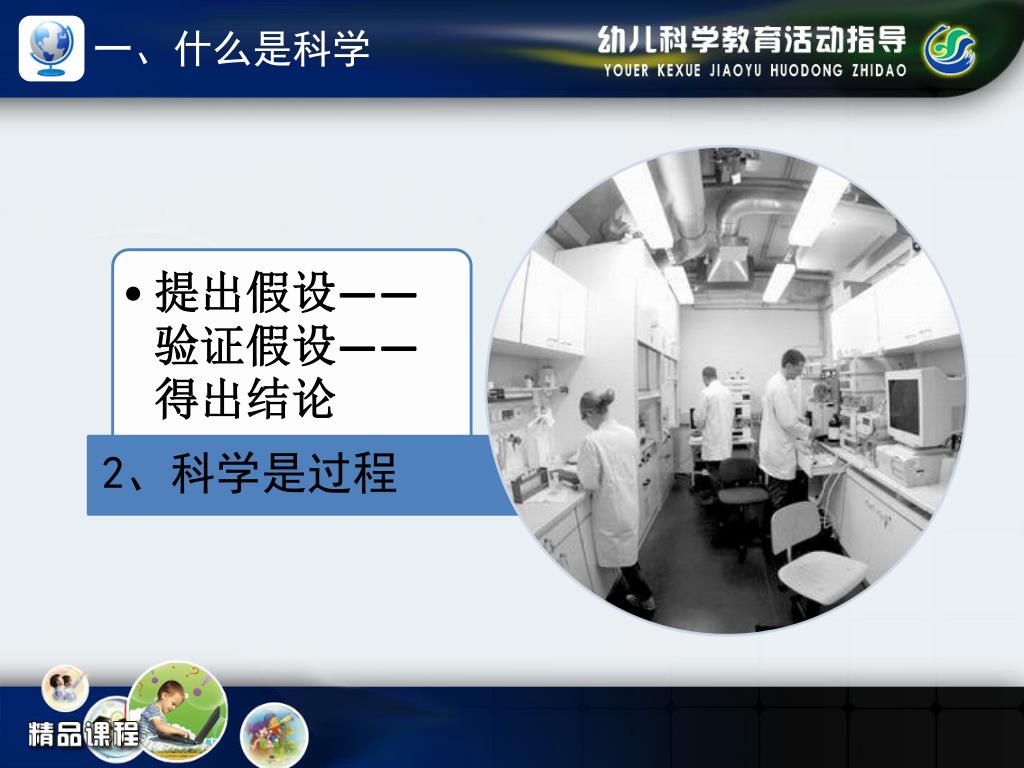 一、什么是科学

幼儿科学教育活动指导
YOUER KEXUE JIAOYU HUODONG ZHIDAO

• 提出假设——验证假设——得出结论

2、科学是过程

精品课程